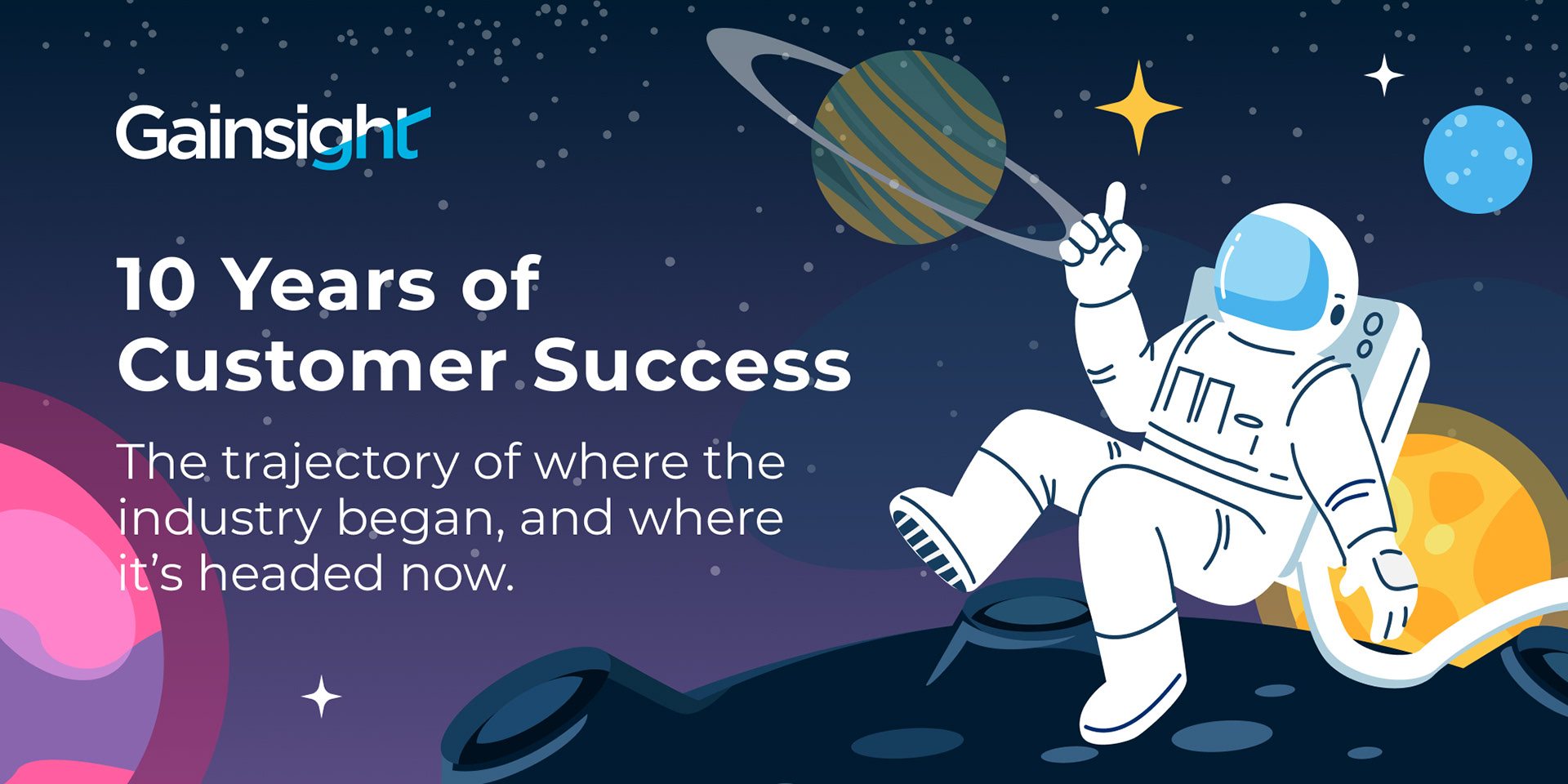 Gainsight

10 Years of Customer Success

The trajectory of where the industry began, and where it's headed now.